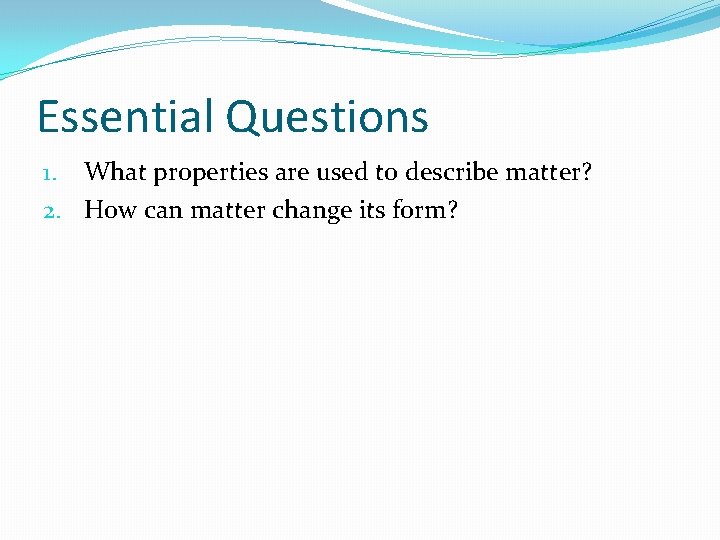 Essential Questions

1. What properties are used to describe matter?
2. How can matter change its form?